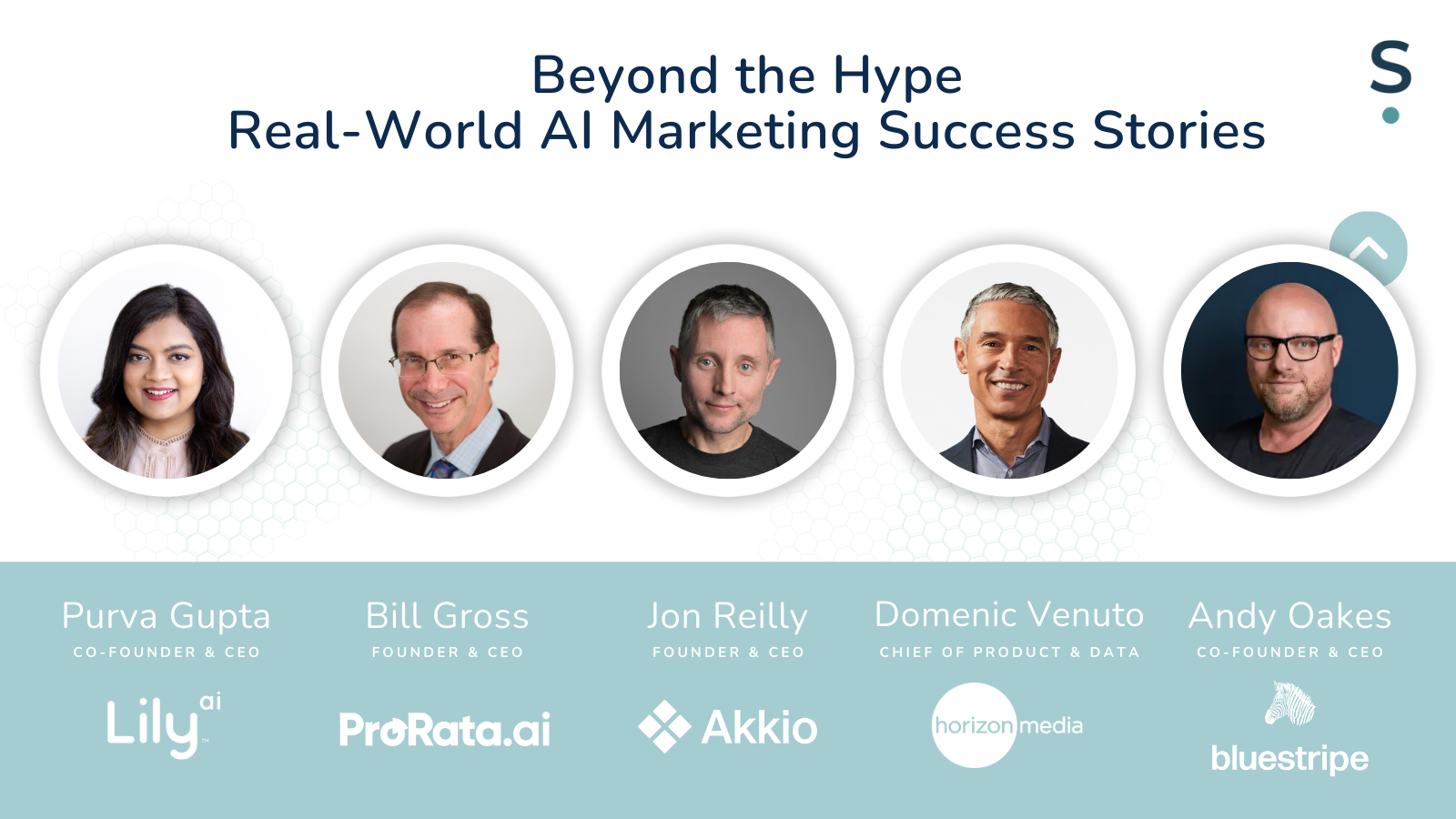 Beyond the Hype
Real-World AI Marketing Success Stories

S

Purva Gupta
CO-FOUNDER & CEO
Lily ai

Bill Gross
FOUNDER & CEO
ProRata.ai

Jon Reilly
FOUNDER & CEO
Akkio

Domenic Venuto
CHIEF OF PRODUCT & DATA
horizon media

Andy Oakes
CO-FOUNDER & CEO
bluestripe